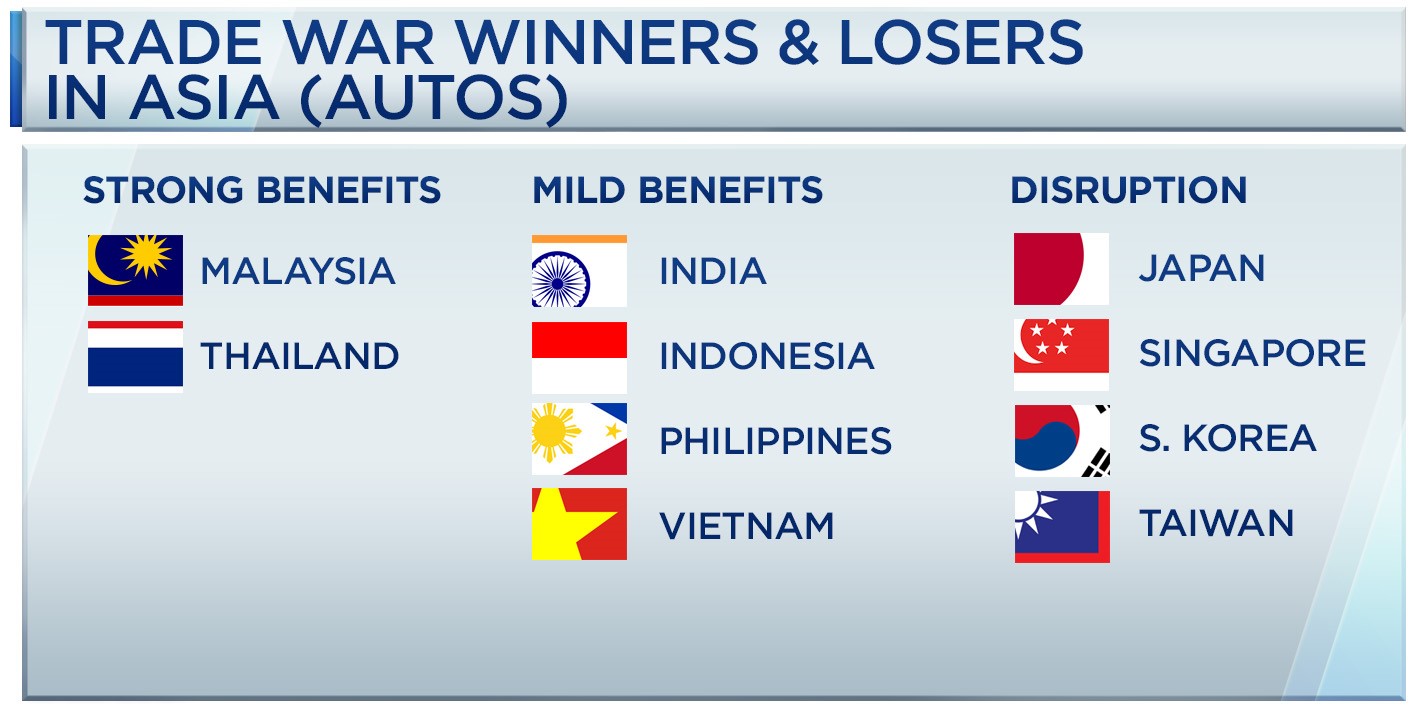 TRADE WAR WINNERS & LOSERS IN ASIA (AUTOS)

STRONG BENEFITS

MALAYSIA

THAILAND

MILD BENEFITS

INDIA

INDONESIA

PHILIPPINES

VIETNAM

DISRUPTION

JAPAN

SINGAPORE

S. KOREA

TAIWAN